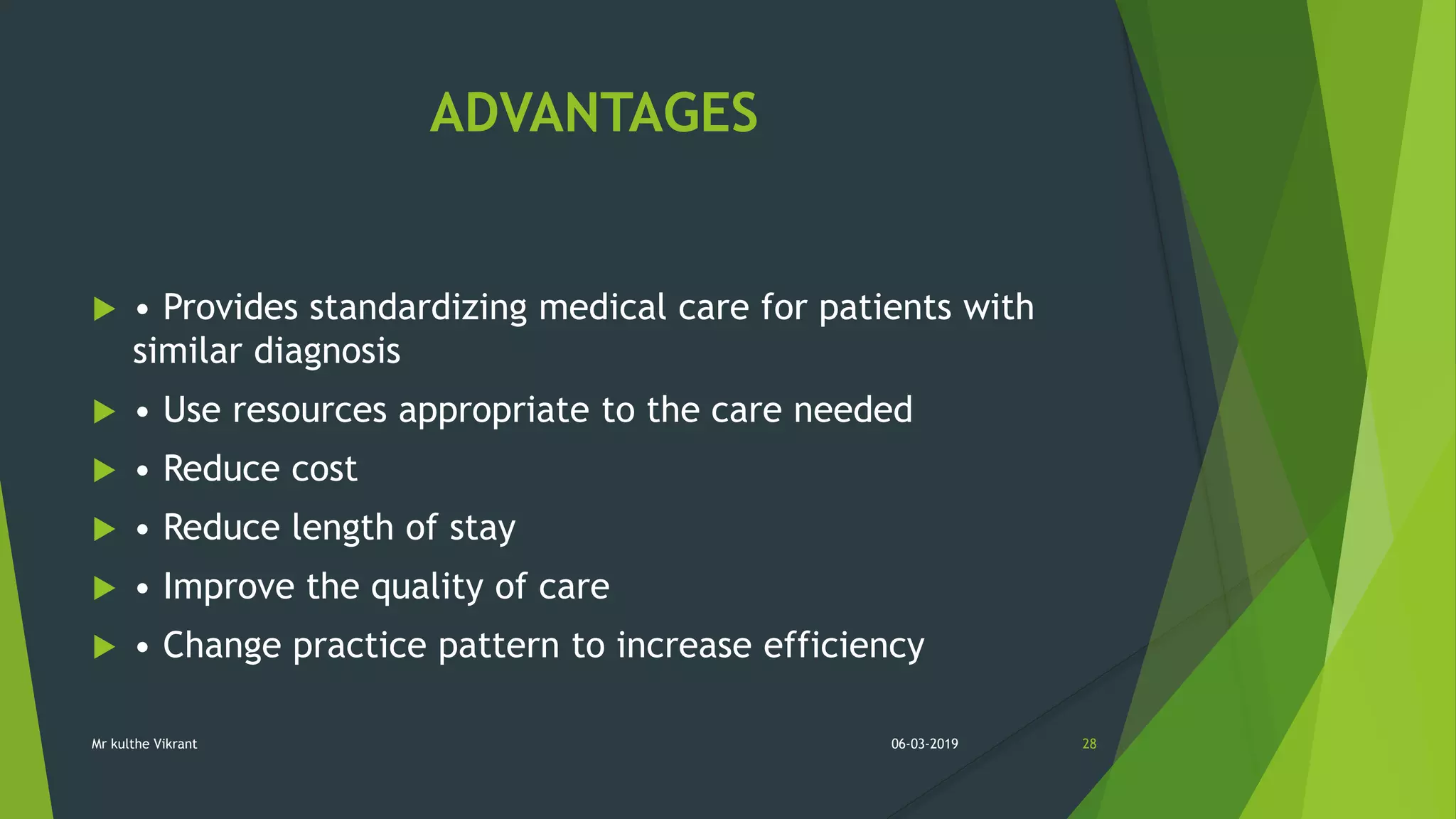 ADVANTAGES

• Provides standardizing medical care for patients with similar diagnosis

• Use resources appropriate to the care needed

• Reduce cost

• Reduce length of stay

• Improve the quality of care

• Change practice pattern to increase efficiency

Mr kulthe Vikrant

06-03-2019

28